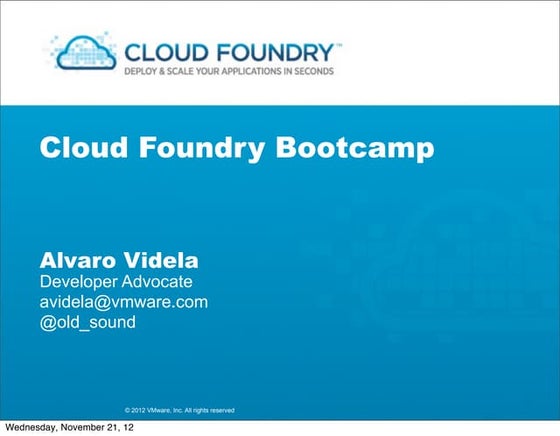 CLOUD FOUNDRY™
DEPLOY & SCALE YOUR APPLICATIONS IN SECONDS

Cloud Foundry Bootcamp

Alvaro Videla
Developer Advocate
avidela@vmware.com
@old_sound

© 2012 VMware, Inc. All rights reserved

Wednesday, November 21, 12